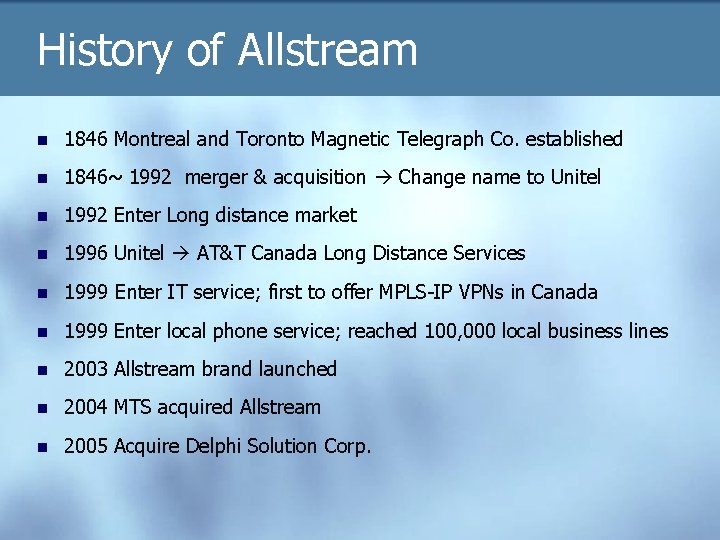 History of Allstream

- 1846 Montreal and Toronto Magnetic Telegraph Co. established
- 1846~ 1992 merger & acquisition → Change name to Unitel
- 1992 Enter Long distance market
- 1996 Unitel → AT&T Canada Long Distance Services
- 1999 Enter IT service; first to offer MPLS-IP VPNs in Canada
- 1999 Enter local phone service; reached 100,000 local business lines
- 2003 Allstream brand launched
- 2004 MTS acquired Allstream
- 2005 Acquire Delphi Solution Corp.